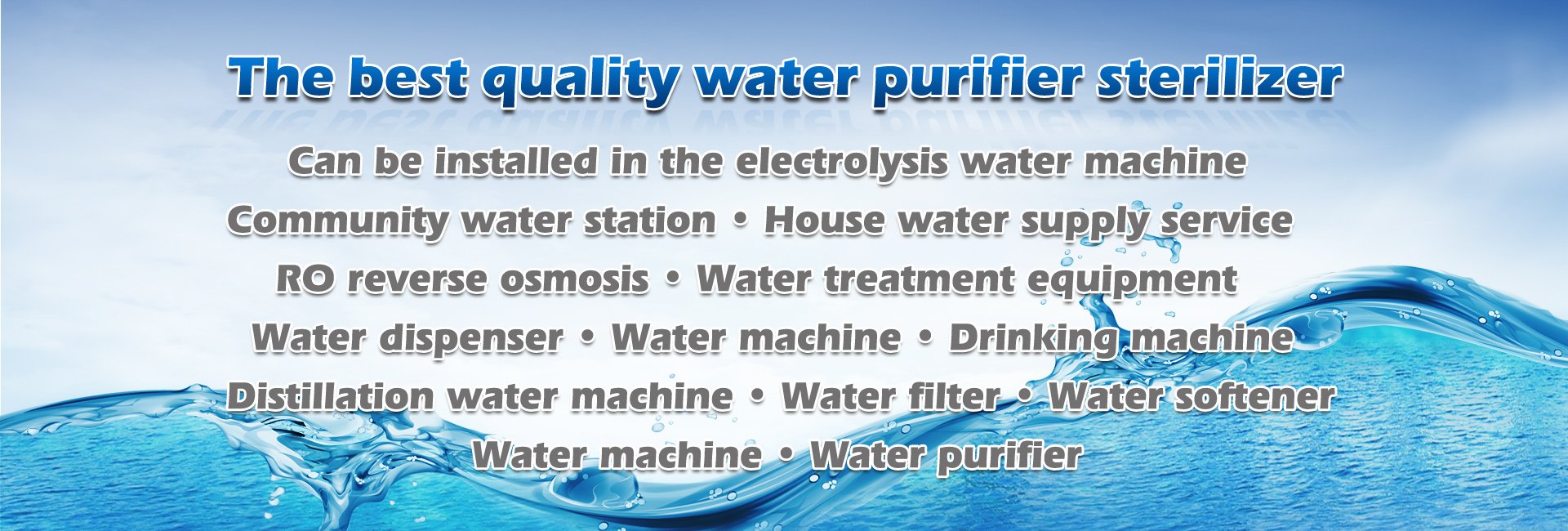 The best quality water purifier sterilizer

Can be installed in the electrolysis water machine

Community water station • House water supply service

RO reverse osmosis • Water treatment equipment

Water dispenser • Water machine • Drinking machine

Distillation water machine • Water filter • Water softener

Water machine • Water purifier